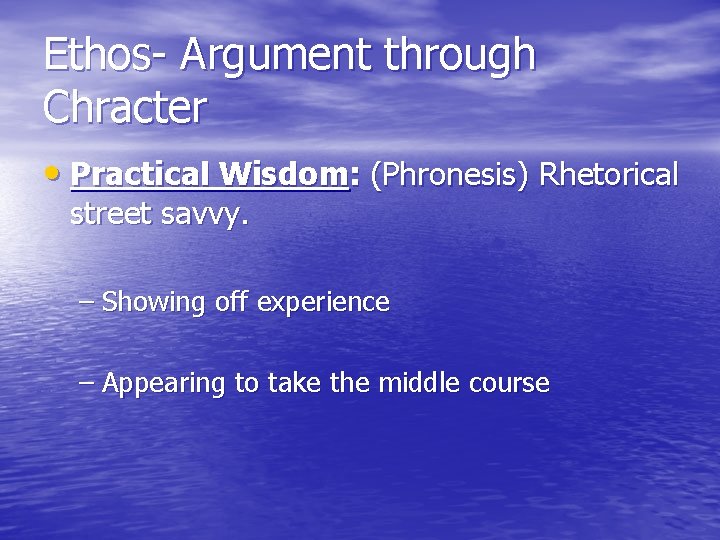 Ethos- Argument through Chracter

• Practical Wisdom: (Phronesis) Rhetorical street savvy.

– Showing off experience

– Appearing to take the middle course